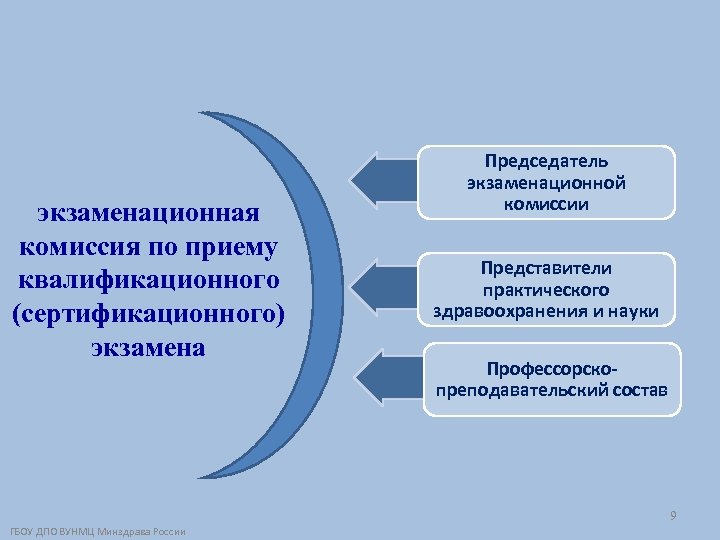 экзаменационная комиссия по приему квалификационного (сертификационного) экзамена

Председатель экзаменационной комиссии

Представители практического здравоохранения и науки

Профессорско-преподавательский состав

9

ГБОУ ДПО ВУНМЦ Минздрава России